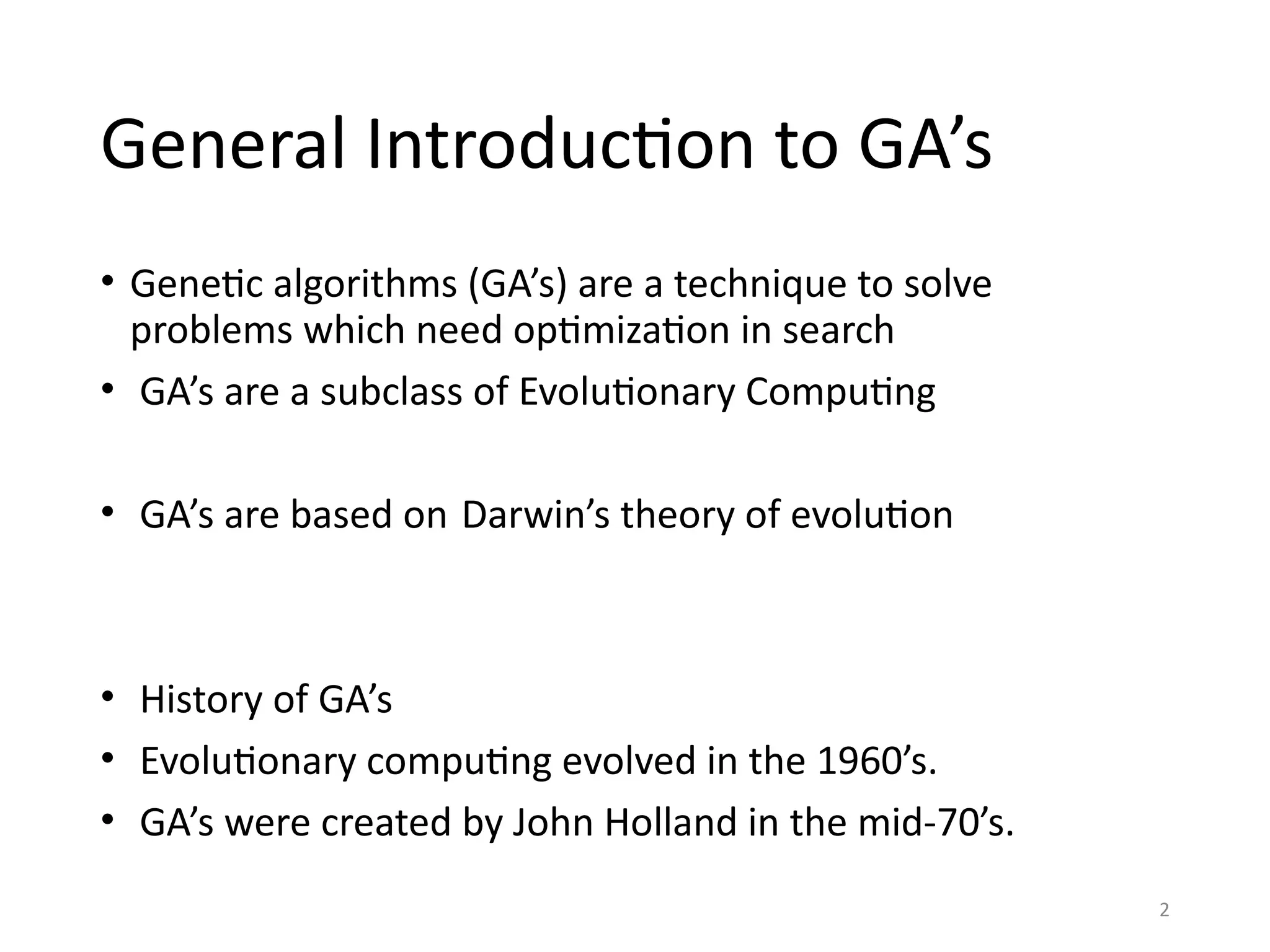 General Introduction to GA’s

• Genetic algorithms (GA’s) are a technique to solve problems which need optimization in search
• GA’s are a subclass of Evolutionary Computing

• GA’s are based on Darwin’s theory of evolution

• History of GA’s
• Evolutionary computing evolved in the 1960’s.
• GA’s were created by John Holland in the mid-70’s.

2